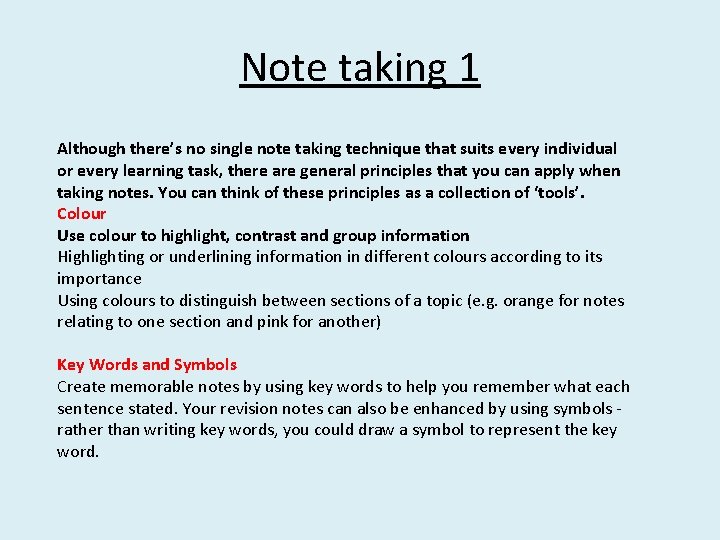 Note taking 1

Although there's no single note taking technique that suits every individual or every learning task, there are general principles that you can apply when taking notes. You can think of these principles as a collection of 'tools'.
Colour
Use colour to highlight, contrast and group information
Highlighting or underlining information in different colours according to its importance
Using colours to distinguish between sections of a topic (e.g. orange for notes relating to one section and pink for another)

Key Words and Symbols
Create memorable notes by using key words to help you remember what each sentence stated. Your revision notes can also be enhanced by using symbols - rather than writing key words, you could draw a symbol to represent the key word.